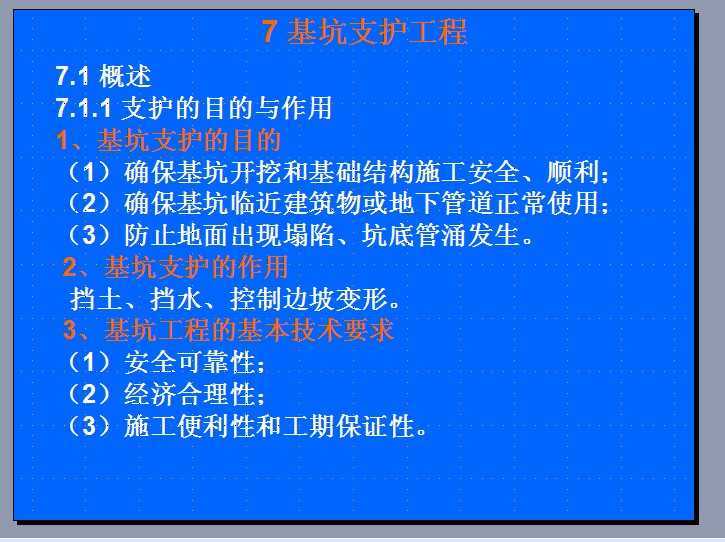 7 基坑支护工程

7.1 概述
7.1.1 支护的目的与作用
1、基坑支护的目的
（1）确保基坑开挖和基础结构施工安全、顺利；
（2）确保基坑临近建筑物或地下管道正常使用；
（3）防止地面出现塌陷、坑底管涌发生。
2、基坑支护的作用
挡土、挡水、控制边坡变形。
3、基坑工程的基本技术要求
（1）安全可靠性；
（2）经济合理性；
（3）施工便利性和工期保证性。